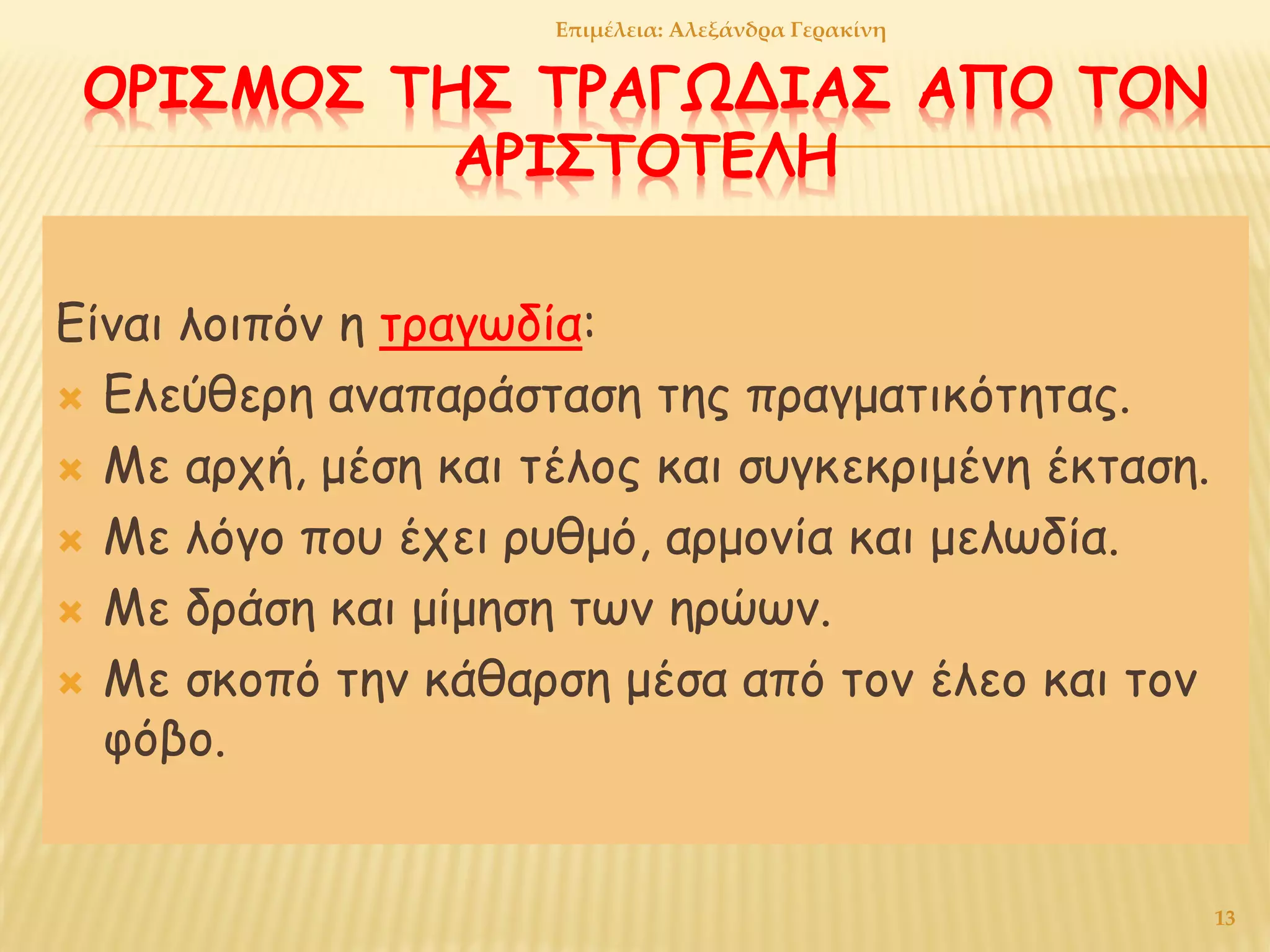 Επιμέλεια: Αλεξάνδρα Γερακίνη

ΟΡΙΣΜΟΣ ΤΗΣ ΤΡΑΓΩΔΙΑΣ ΑΠΟ ΤΟΝ ΑΡΙΣΤΟΤΕΛΗ

Είναι λοιπόν η τραγωδία:
Ελεύθερη αναπαράσταση της πραγματικότητας.
Με αρχή, μέση και τέλος και συγκεκριμένη έκταση.
Με λόγο που έχει ρυθμό, αρμονία και μελωδία.
Με δράση και μίμηση των ηρώων.
Με σκοπό την κάθαρση μέσα από τον έλεο και τον φόβο.

13